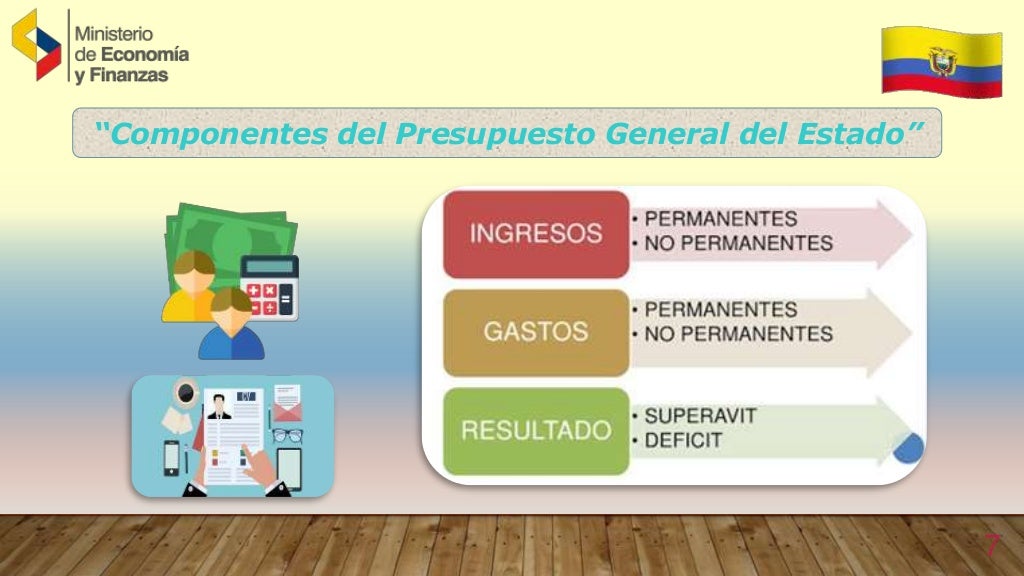 Ministerio
de Economía
y Finanzas

"Componentes del Presupuesto General del Estado"

INGRESOS
• PERMANENTES
• NO PERMANENTES

GASTOS
• PERMANENTES
• NO PERMANENTES

RESULTADO
• SUPERAVIT
• DEFICIT

CV

7